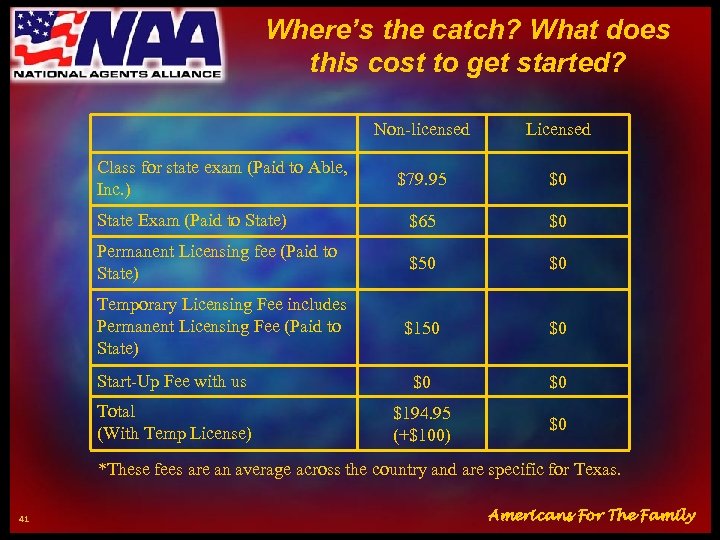 NAA
NATIONAL AGENTS ALLIANCE

Where's the catch? What does this cost to get started?

| | Non-licensed | Licensed |
|---|---|---|
| Class for state exam (Paid to Able, Inc.) | \$79.95 | \$0 |
| State Exam (Paid to State) | \$65 | \$0 |
| Permanent Licensing fee (Paid to State) | \$50 | \$0 |
| Temporary Licensing Fee includes Permanent Licensing Fee (Paid to State) | \$150 | \$0 |
| Start-Up Fee with us | \$0 | \$0 |
| Total (With Temp License) | \$194.95 (+\$100) | \$0 |

*These fees are an average across the country and are specific for Texas.

41

Americans For The Family